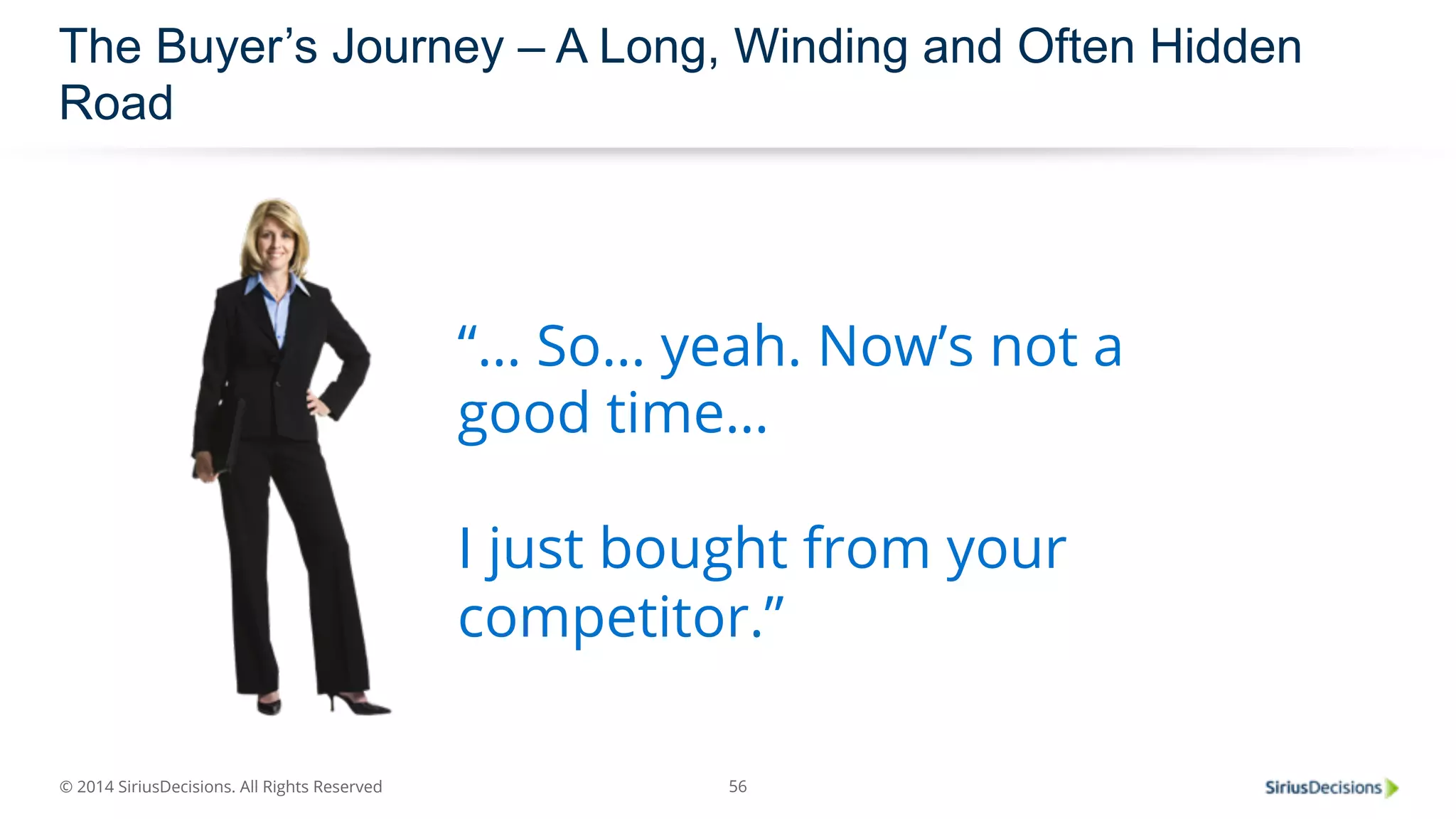 The Buyer’s Journey – A Long, Winding and Often Hidden Road

“... So... yeah. Now’s not a good time...

I just bought from your competitor.”

© 2014 SiriusDecisions. All Rights Reserved

56

SiriusDecisions